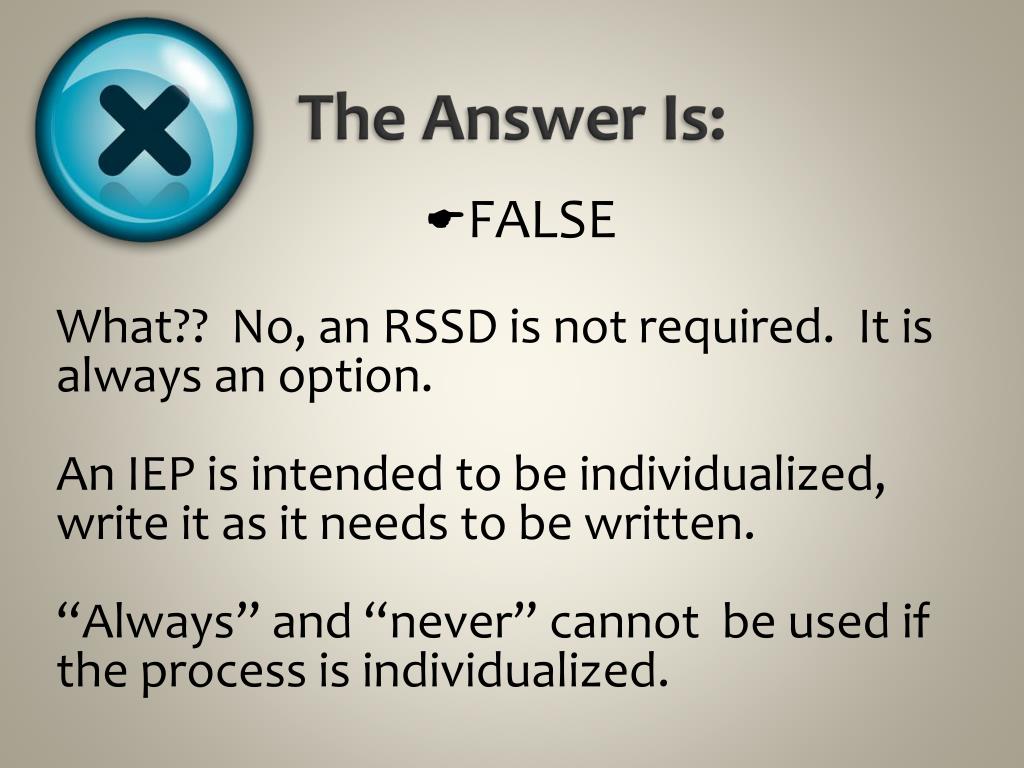 The Answer Is:

FALSE

What?? No, an RSSD is not required. It is always an option.

An IEP is intended to be individualized, write it as it needs to be written.

“Always” and “never” cannot be used if the process is individualized.